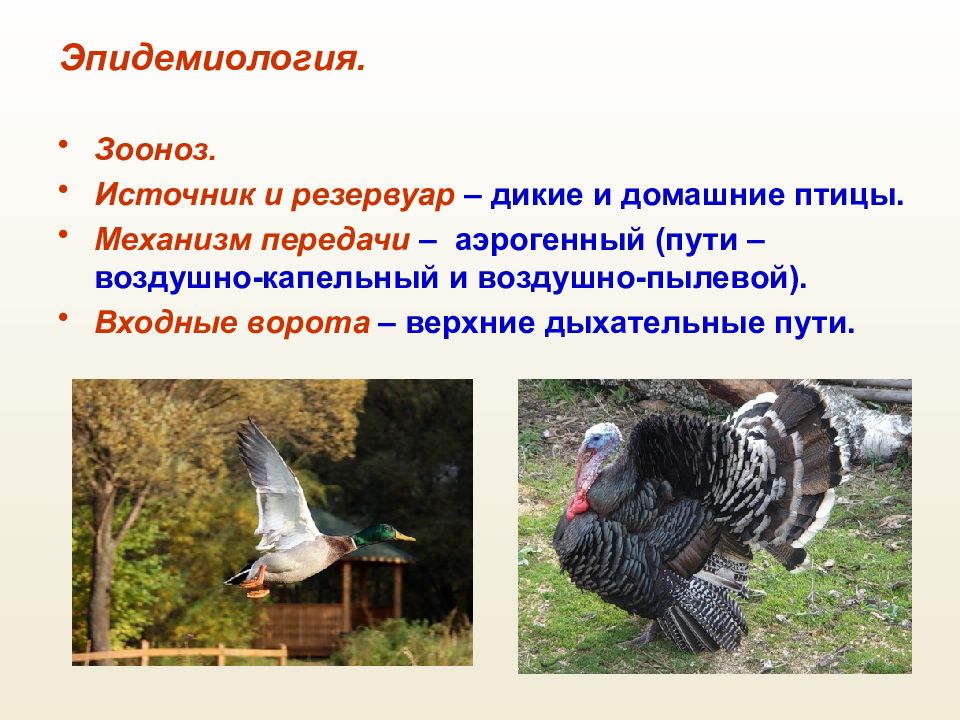 Эпидемиология.

• Зооноз.
• Источник и резервуар – дикие и домашние птицы.
• Механизм передачи – аэрогенный (пути – воздушно-капельный и воздушно-пылевой).
• Входные ворота – верхние дыхательные пути.